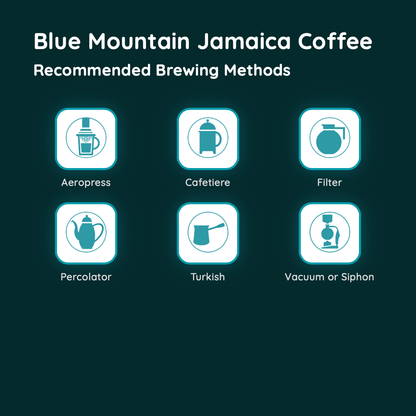 Blue Mountain Jamaica Coffee

Recommended Brewing Methods

Aeropress

Cafetiere

Filter

Percolator

Turkish

Vacuum or Siphon